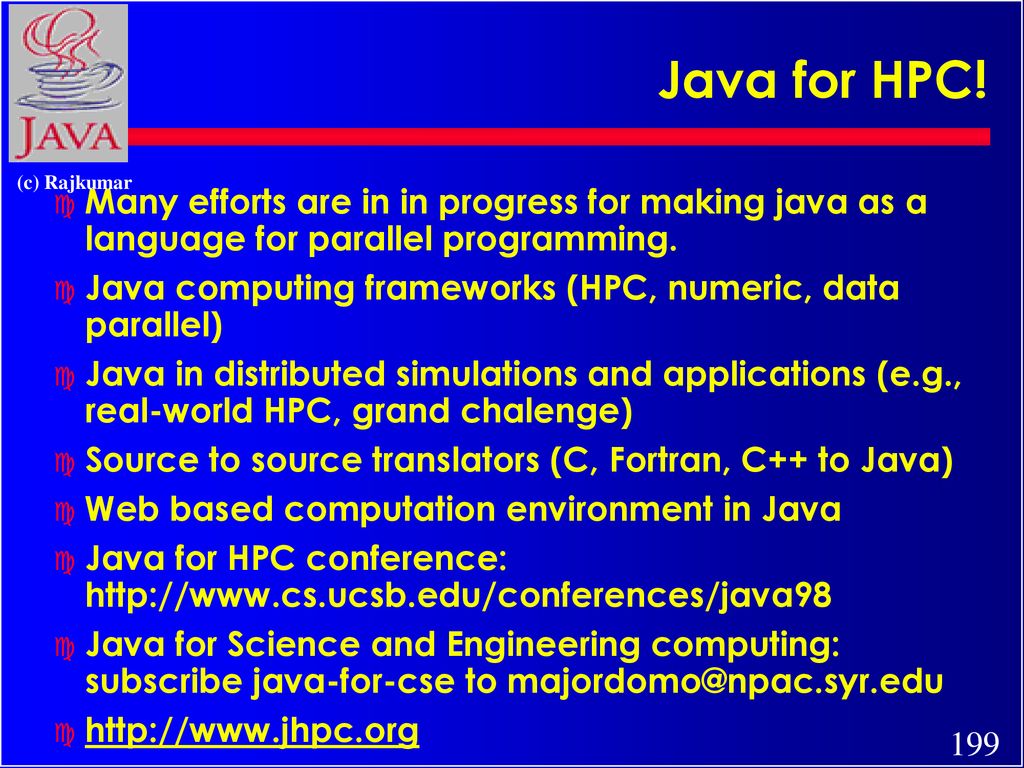 JAVA

Java for HPC!

(c) Rajkumar

Many efforts are in in progress for making java as a language for parallel programming.

Java computing frameworks (HPC, numeric, data parallel)

Java in distributed simulations and applications (e.g., real-world HPC, grand chalenge)

Source to source translators (C, Fortran, C++ to Java)

Web based computation environment in Java

Java for HPC conference: http://www.cs.ucsb.edu/conferences/java98

Java for Science and Engineering computing: subscribe java-for-cse to majordomo@npac.syr.edu

http://www.jhpc.org

199